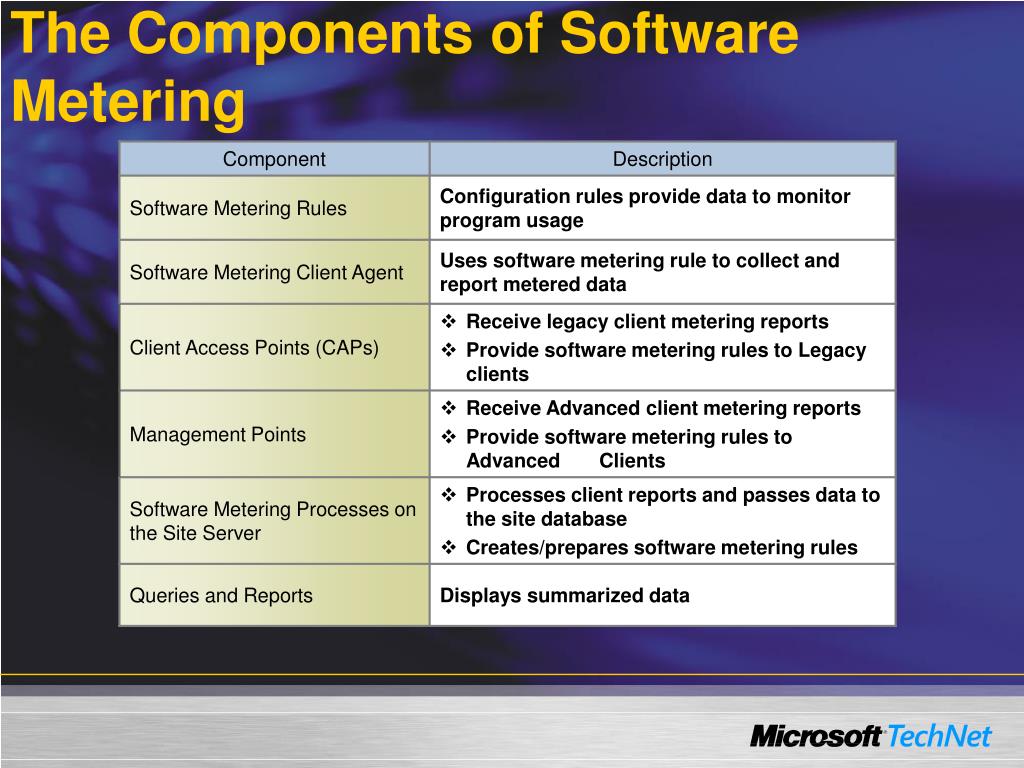 The Components of Software Metering

| Component | Description |
|---|---|
| Software Metering Rules | Configuration rules provide data to monitor program usage |
| Software Metering Client Agent | Uses software metering rule to collect and report metered data |
| Client Access Points (CAPs) | ❖ Receive legacy client metering reports ❖ Provide software metering rules to Legacy clients |
| Management Points | ❖ Receive Advanced client metering reports ❖ Provide software metering rules to Advanced Clients |
| Software Metering Processes on the Site Server | ❖ Processes client reports and passes data to the site database ❖ Creates/prepares software metering rules |
| Queries and Reports | Displays summarized data |

Microsoft TechNet